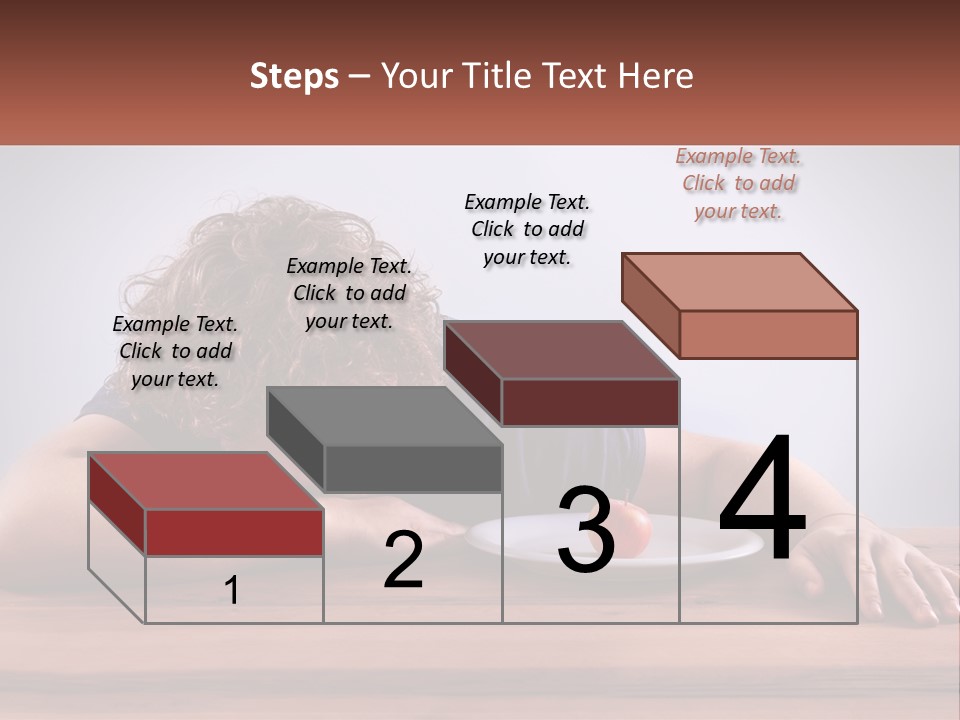 Steps – Your Title Text Here

Example Text. Click to add your text.

Example Text. Click to add your text.

Example Text. Click to add your text.

Example Text. Click to add your text.

1

2

3

4